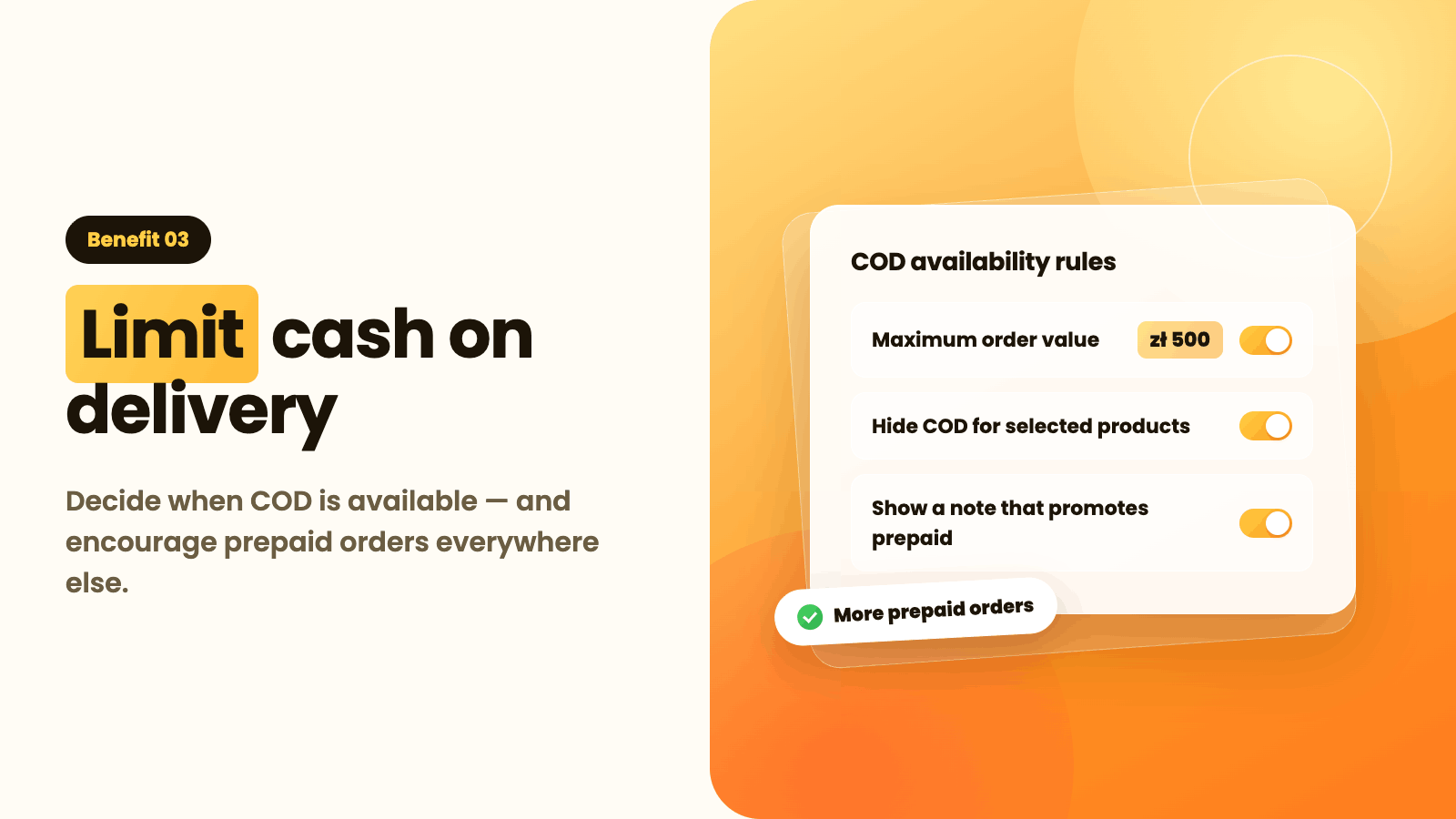 Benefit 03

Limit cash on delivery

Decide when COD is available — and encourage prepaid orders everywhere else.

COD availability rules

Maximum order value zł 500

Hide COD for selected products

Show a note that promotes prepaid

More prepaid orders